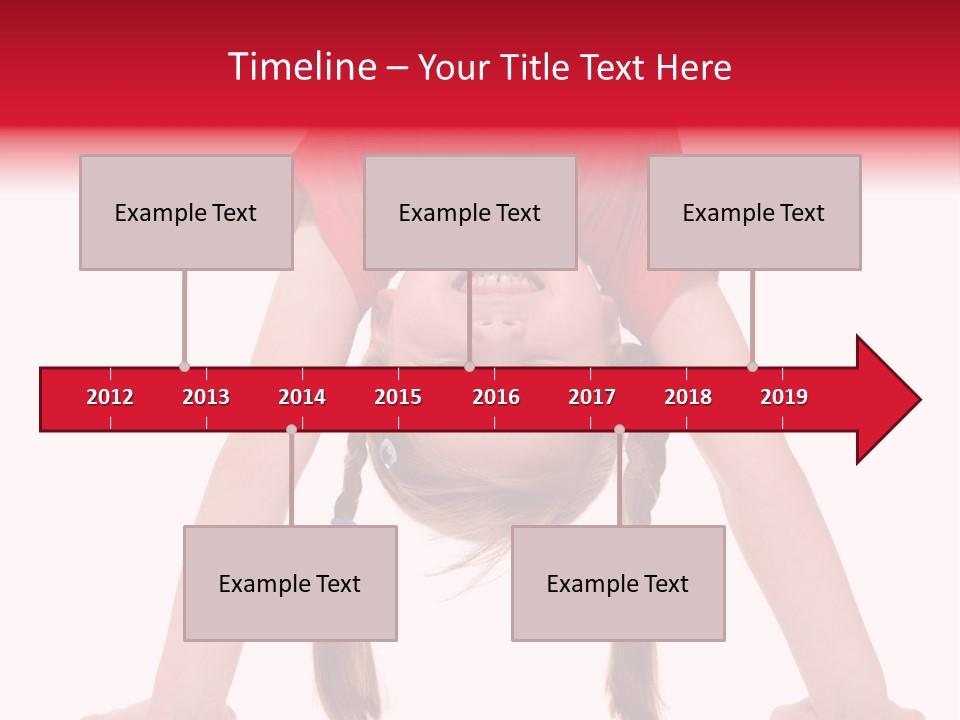 Timeline – Your Title Text Here

Example Text

Example Text

Example Text

2012 2013 2014 2015 2016 2017 2018 2019

Example Text

Example Text